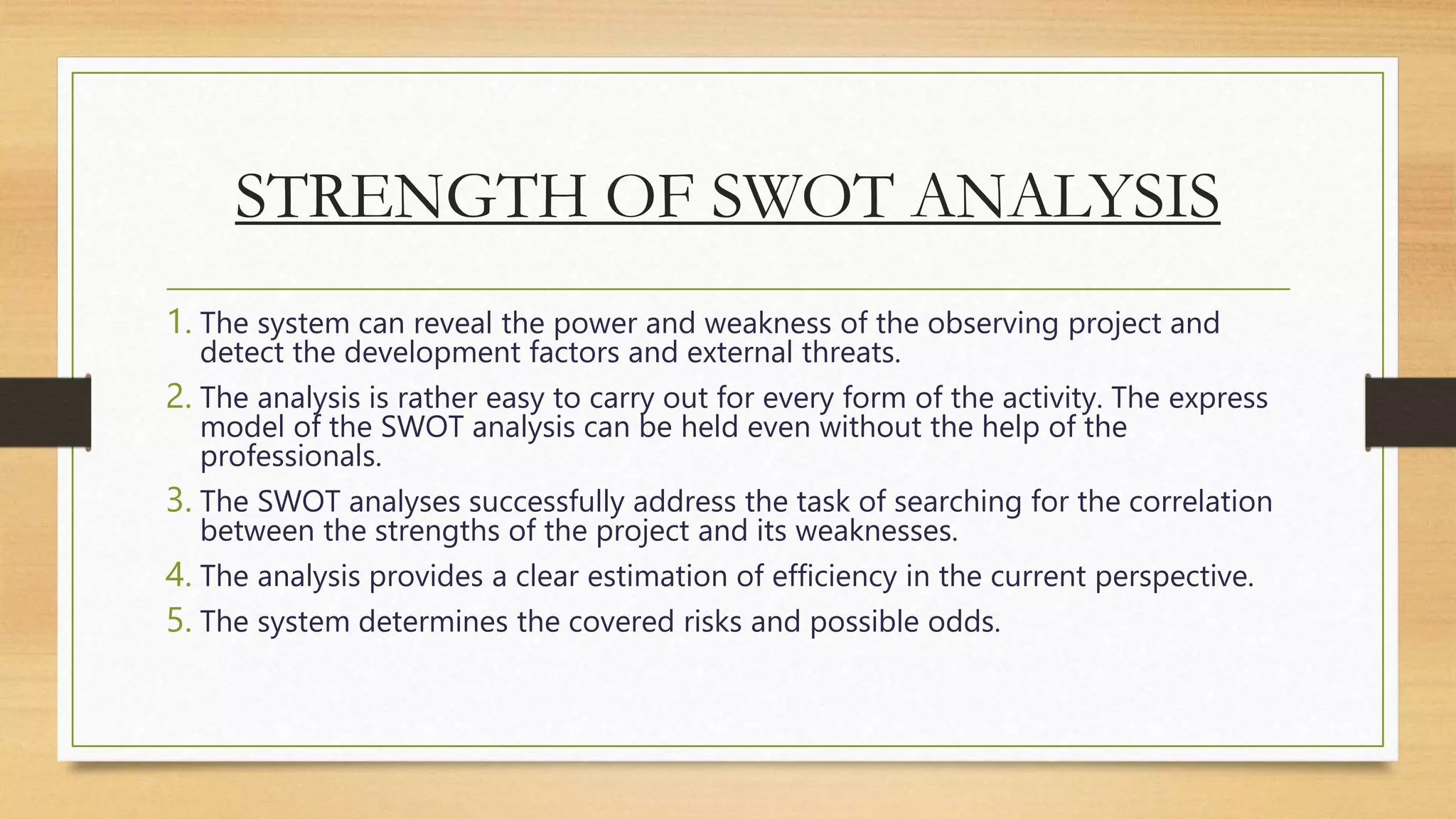 STRENGTH OF SWOT ANALYSIS

1. The system can reveal the power and weakness of the observing project and detect the development factors and external threats.
2. The analysis is rather easy to carry out for every form of the activity. The express model of the SWOT analysis can be held even without the help of the professionals.
3. The SWOT analyses successfully address the task of searching for the correlation between the strengths of the project and its weaknesses.
4. The analysis provides a clear estimation of efficiency in the current perspective.
5. The system determines the covered risks and possible odds.